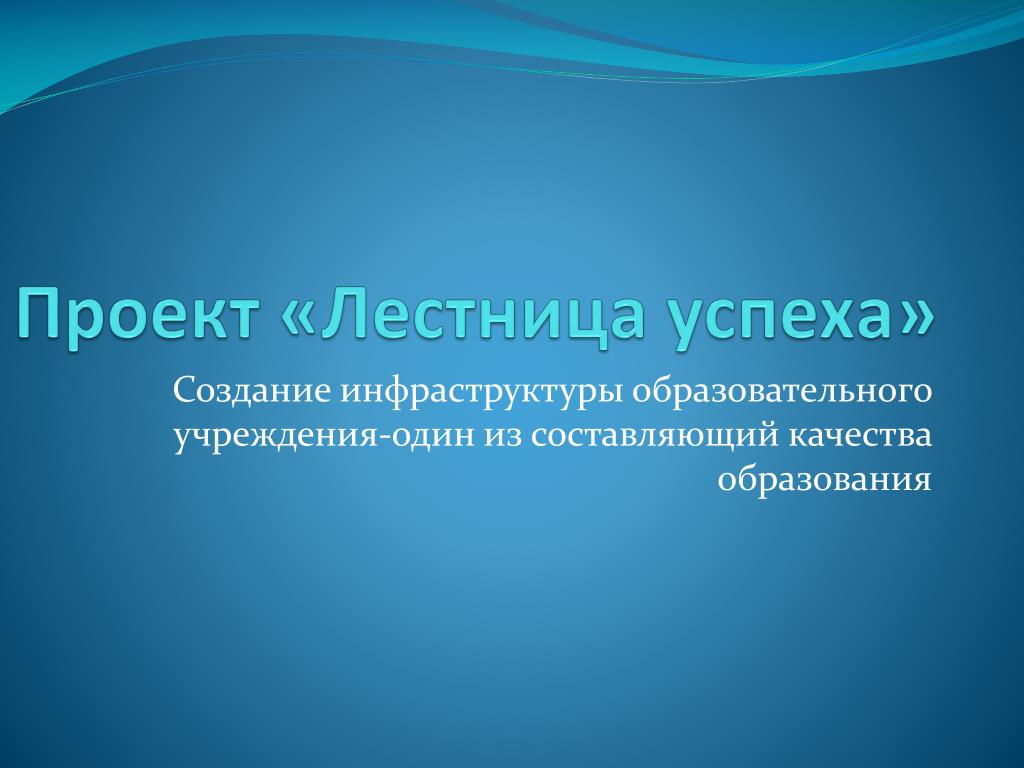 Проект «Лестница успеха»

Создание инфраструктуры образовательного учреждения-один из составляющий качества образования